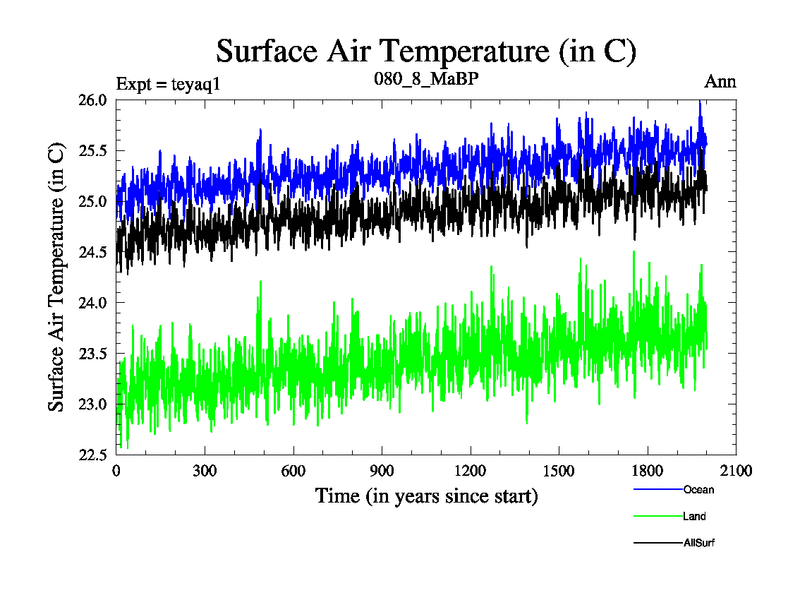 Surface Air Temperature (in C)

Expt = teyaq1

080_8_MaBP

Ann

Surface Air Temperature (in C)

26.0
25.5
25.0
24.5
24.0
23.5
23.0
22.5

0
300
600
900
1200
1500
1800
2100

Time (in years since start)

Ocean
Land
AllSurf